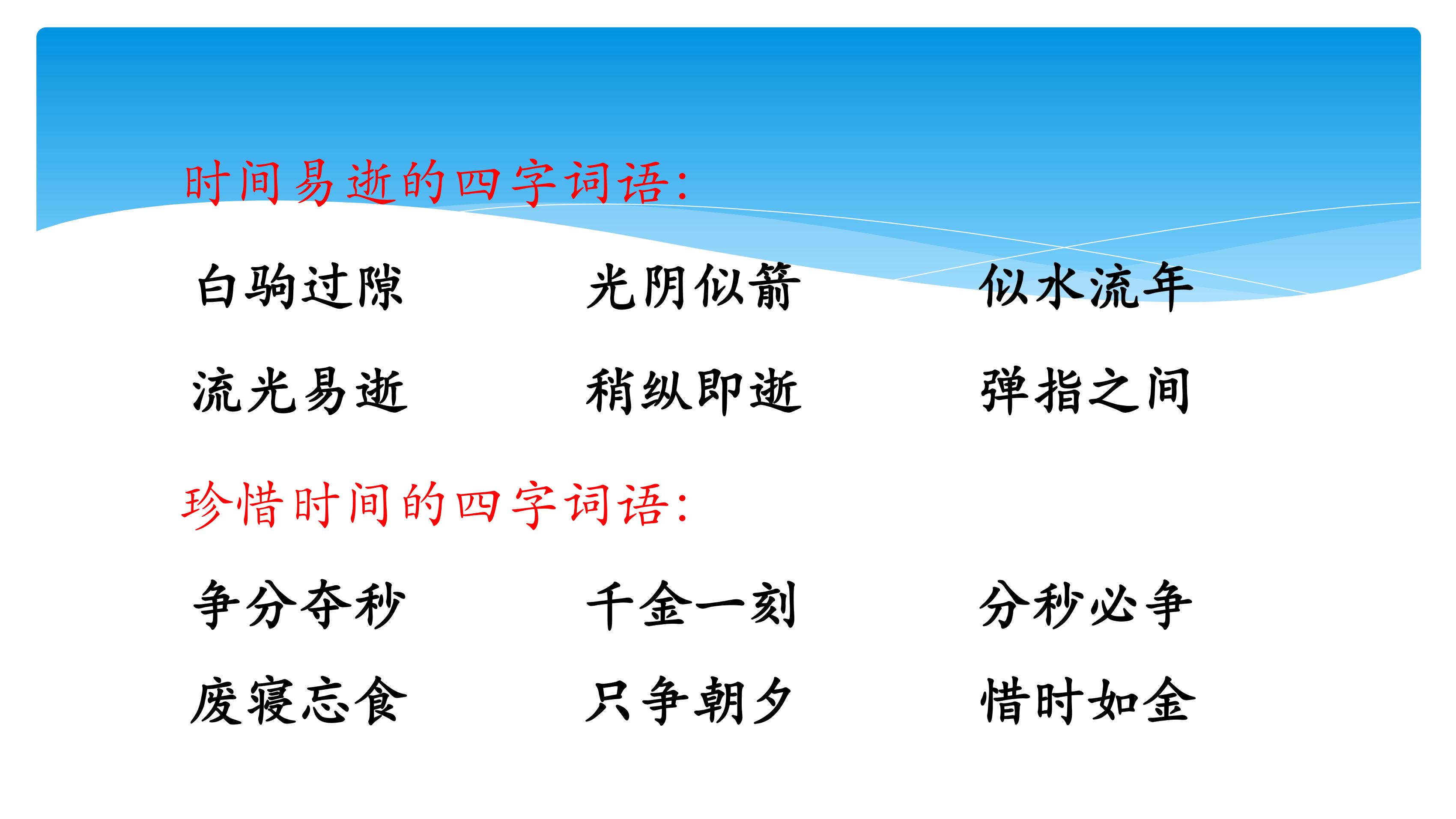 时间易逝的四字词语：

白驹过隙　光阴似箭　似水流年

流光易逝　稍纵即逝　弹指之间

珍惜时间的四字词语：

争分夺秒　千金一刻　分秒必争

废寝忘食　只争朝夕　惜时如金